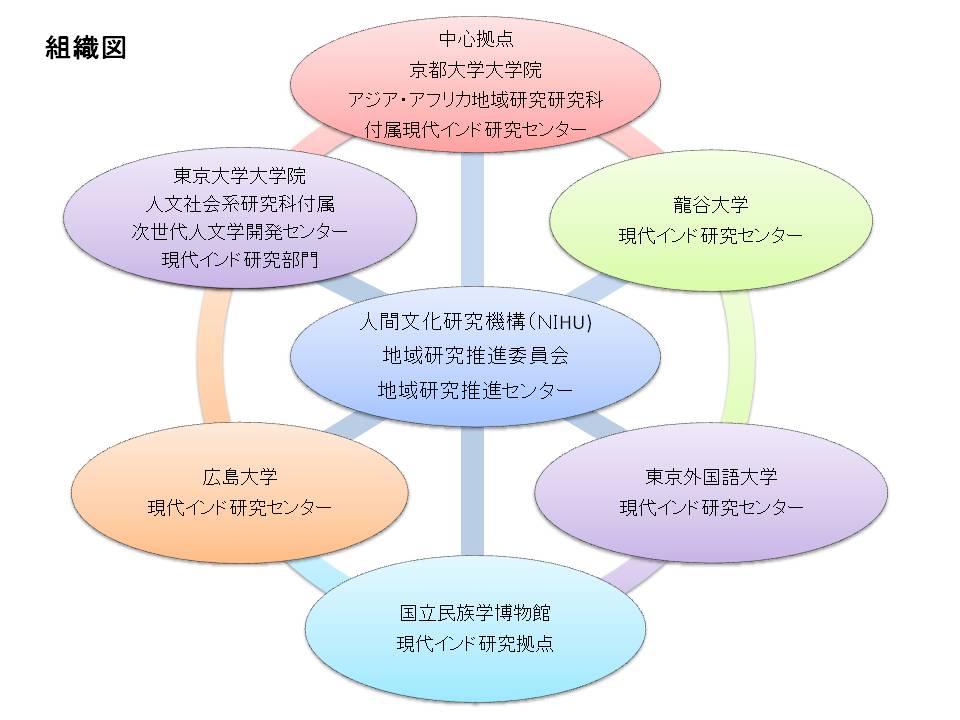 組織図

中心拠点
京都大学大学院
アジア・アフリカ地域研究研究科
付属現代インド研究センター

東京大学大学院
人文社会系研究科付属
次世代人文学開発センター
現代インド研究部門

龍谷大学
現代インド研究センター

人間文化研究機構(NIHU)
地域研究推進委員会
地域研究推進センター

広島大学
現代インド研究センター

東京外国語大学
現代インド研究センター

国立民族学博物館
現代インド研究拠点